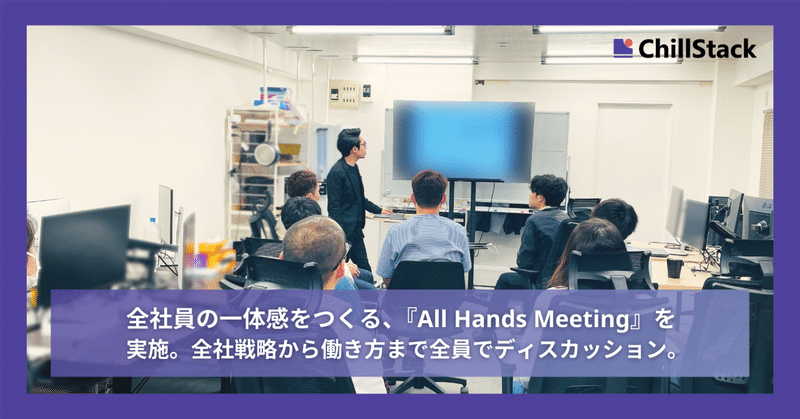 ChillStack

全社員の一体感をつくる、『All Hands Meeting』を実施。全社戦略から働き方まで全員でディスカッション。